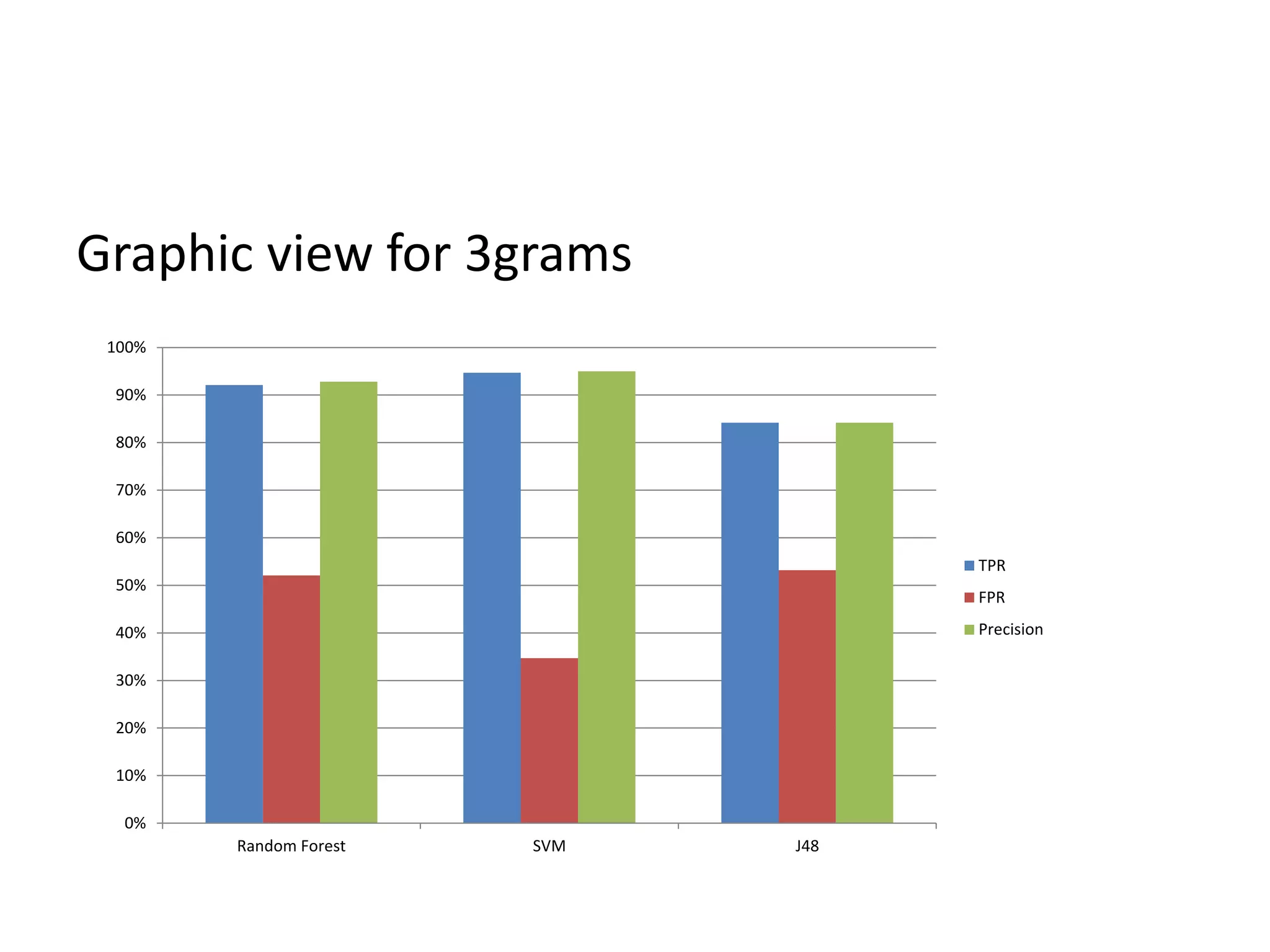 Graphic view for 3grams

100%
90%
80%
70%
60%
50%
40%
30%
20%
10%
0%

Random Forest
SVM
J48

TPR
FPR
Precision